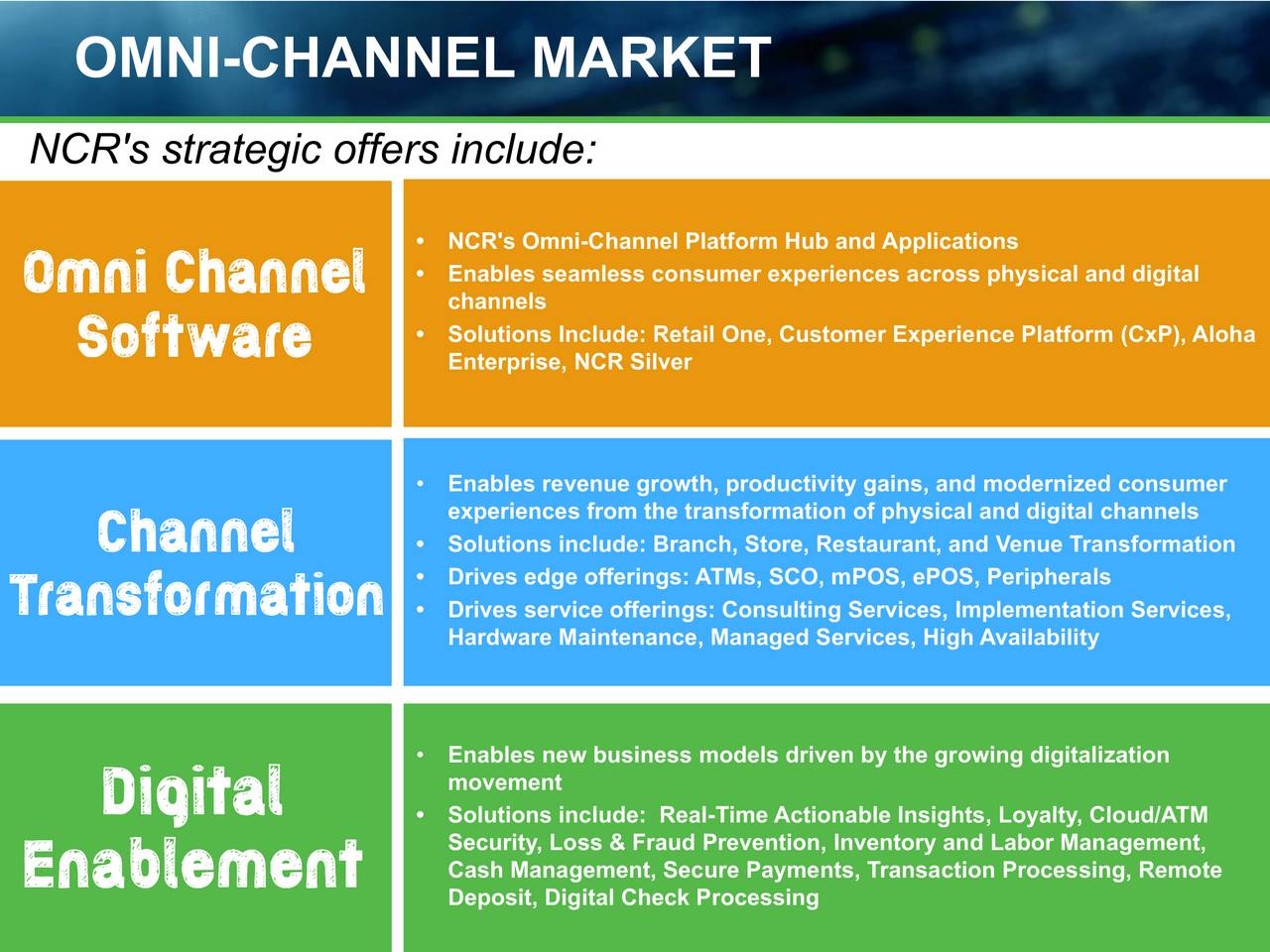 OMNI-CHANNEL MARKET

NCR's strategic offers include:

Omni Channel Software

• NCR's Omni-Channel Platform Hub and Applications
• Enables seamless consumer experiences across physical and digital channels
• Solutions Include: Retail One, Customer Experience Platform (CxP), Aloha Enterprise, NCR Silver

Channel Transformation

• Enables revenue growth, productivity gains, and modernized consumer experiences from the transformation of physical and digital channels
• Solutions include: Branch, Store, Restaurant, and Venue Transformation
• Drives edge offerings: ATMs, SCO, mPOS, ePOS, Peripherals
• Drives service offerings: Consulting Services, Implementation Services, Hardware Maintenance, Managed Services, High Availability

Digital Enablement

• Enables new business models driven by the growing digitalization movement
• Solutions include: Real-Time Actionable Insights, Loyalty, Cloud/ATM Security, Loss & Fraud Prevention, Inventory and Labor Management, Cash Management, Secure Payments, Transaction Processing, Remote Deposit, Digital Check Processing